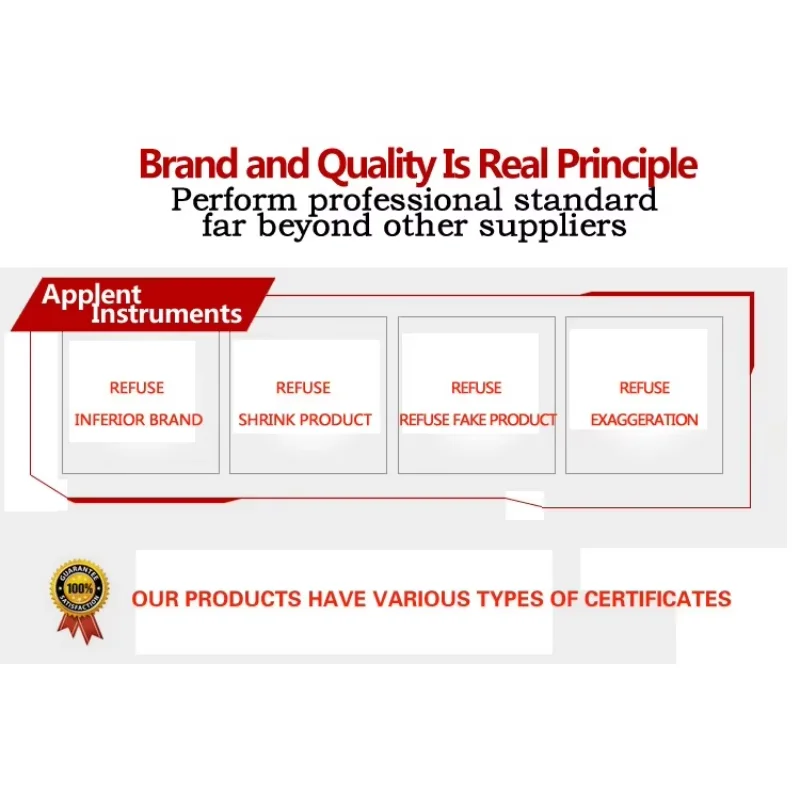 Brand and Quality Is Real Principle
Perform professional standard far beyond other suppliers

Applent Instruments

REFUSE
INFERIOR BRAND

REFUSE
SHRINK PRODUCT

REFUSE
REFUSE FAKE PRODUCT

REFUSE
EXAGGERATION

GUARANTEE 100% SATISFACTION

OUR PRODUCTS HAVE VARIOUS TYPES OF CERTIFICATES